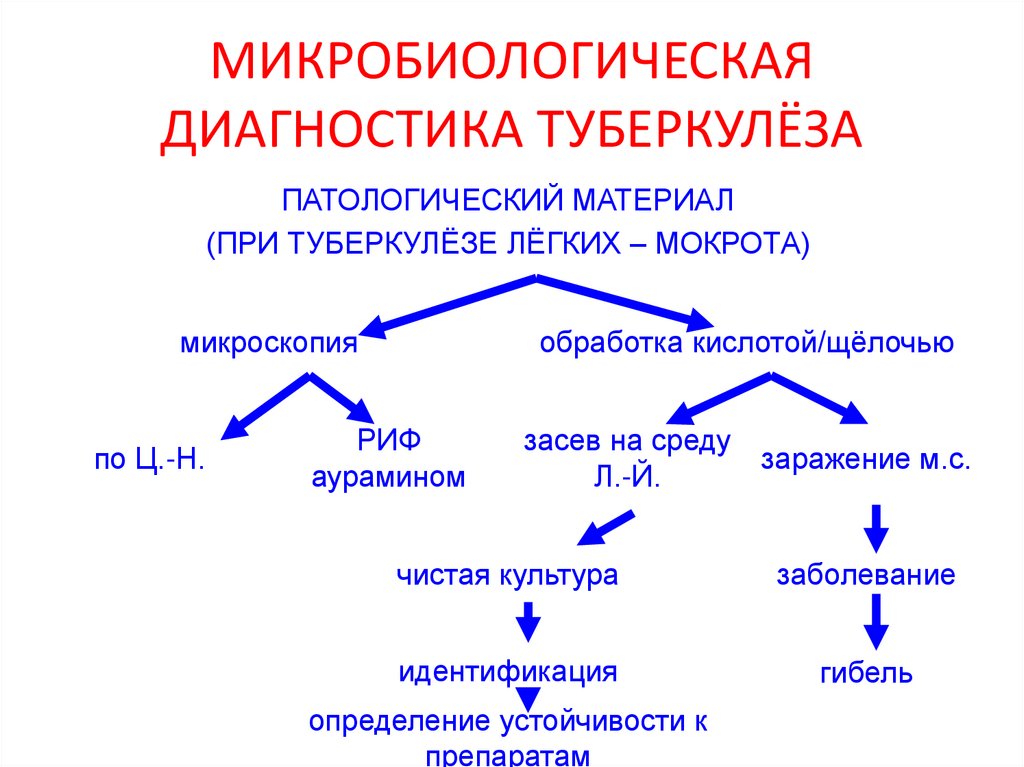 МИКРОБИОЛОГИЧЕСКАЯ ДИАГНОСТИКА ТУБЕРКУЛЁЗА

ПАТОЛОГИЧЕСКИЙ МАТЕРИАЛ
(ПРИ ТУБЕРКУЛЁЗЕ ЛЁГКИХ – МОКРОТА)

микроскопия

обработка кислотой/щёлочью

по Ц.-Н.

РИФ аурамином

засев на среду Л.-Й.

заражение м.с.

чистая культура

заболевание

идентификация

гибель

определение устойчивости к препаратам